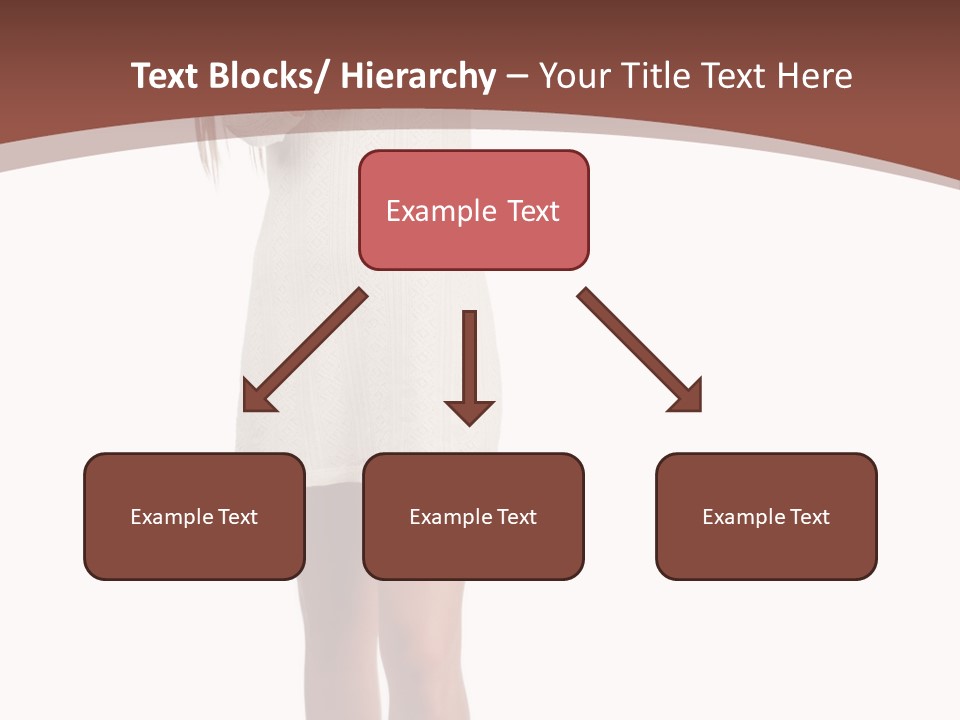 Text Blocks/ Hierarchy – Your Title Text Here

Example Text

Example Text

Example Text

Example Text